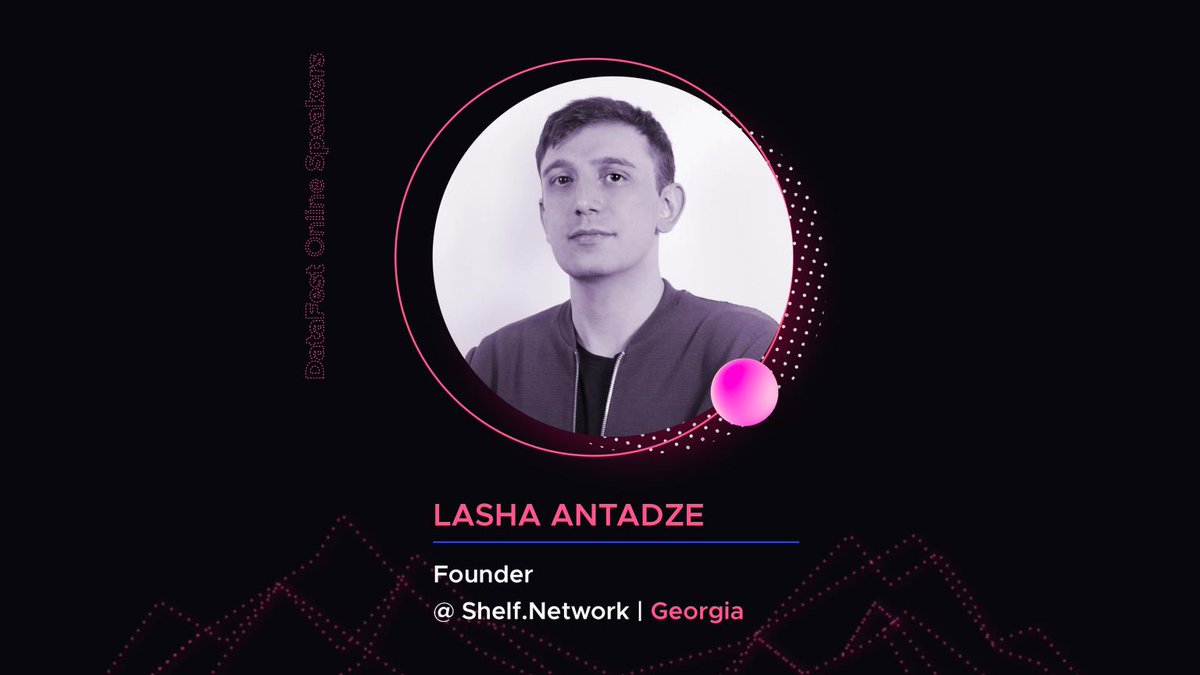 DataFest Online Speakers

LASHA ANTADZE

Founder
@ Shelf.Network | Georgia